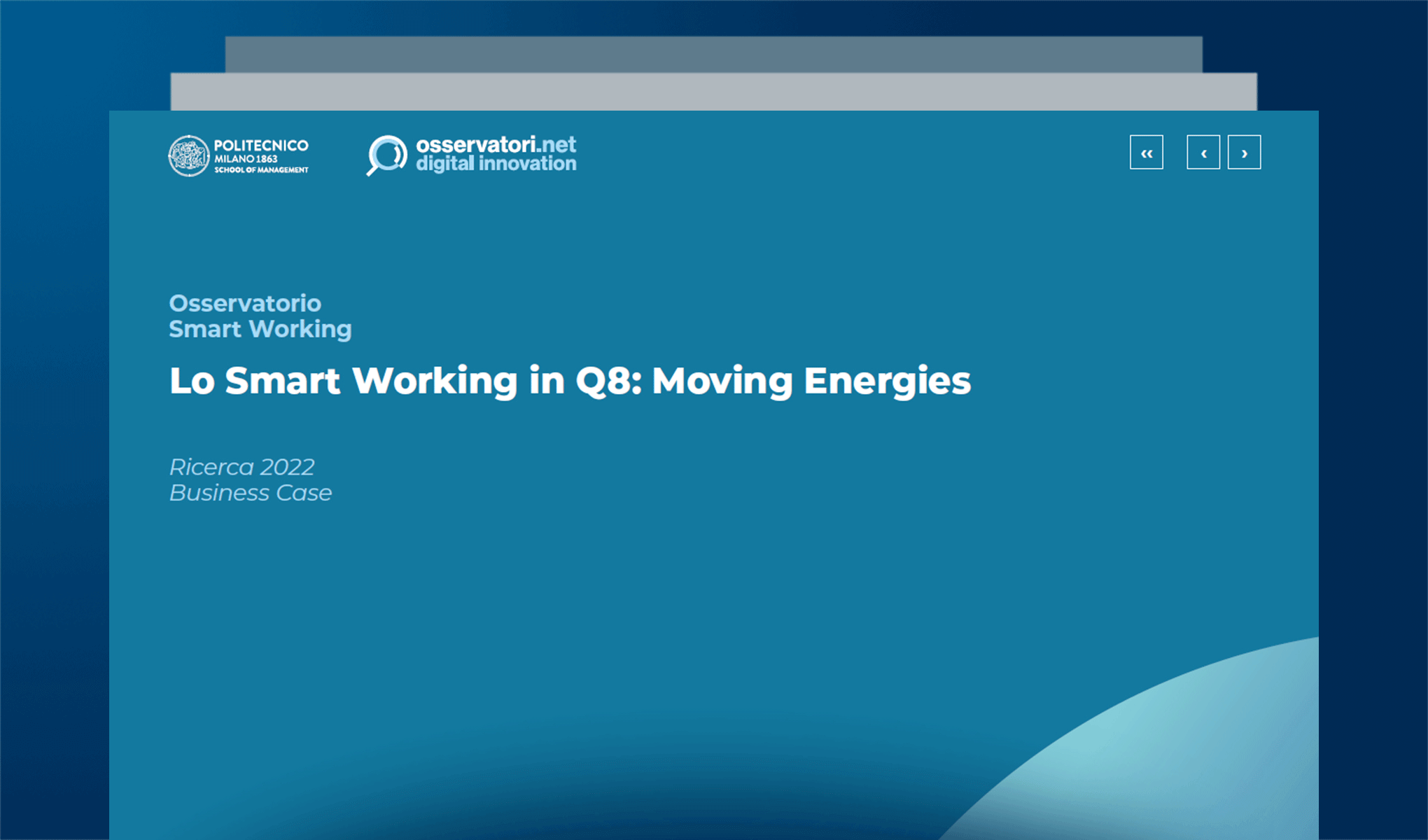 POLITECNICO
MILANO 1863
SCHOOL OF MANAGEMENT

osservatori.net
digital innovation

«  ‹  ›

Osservatorio
Smart Working

Lo Smart Working in Q8: Moving Energies

Ricerca 2022
Business Case